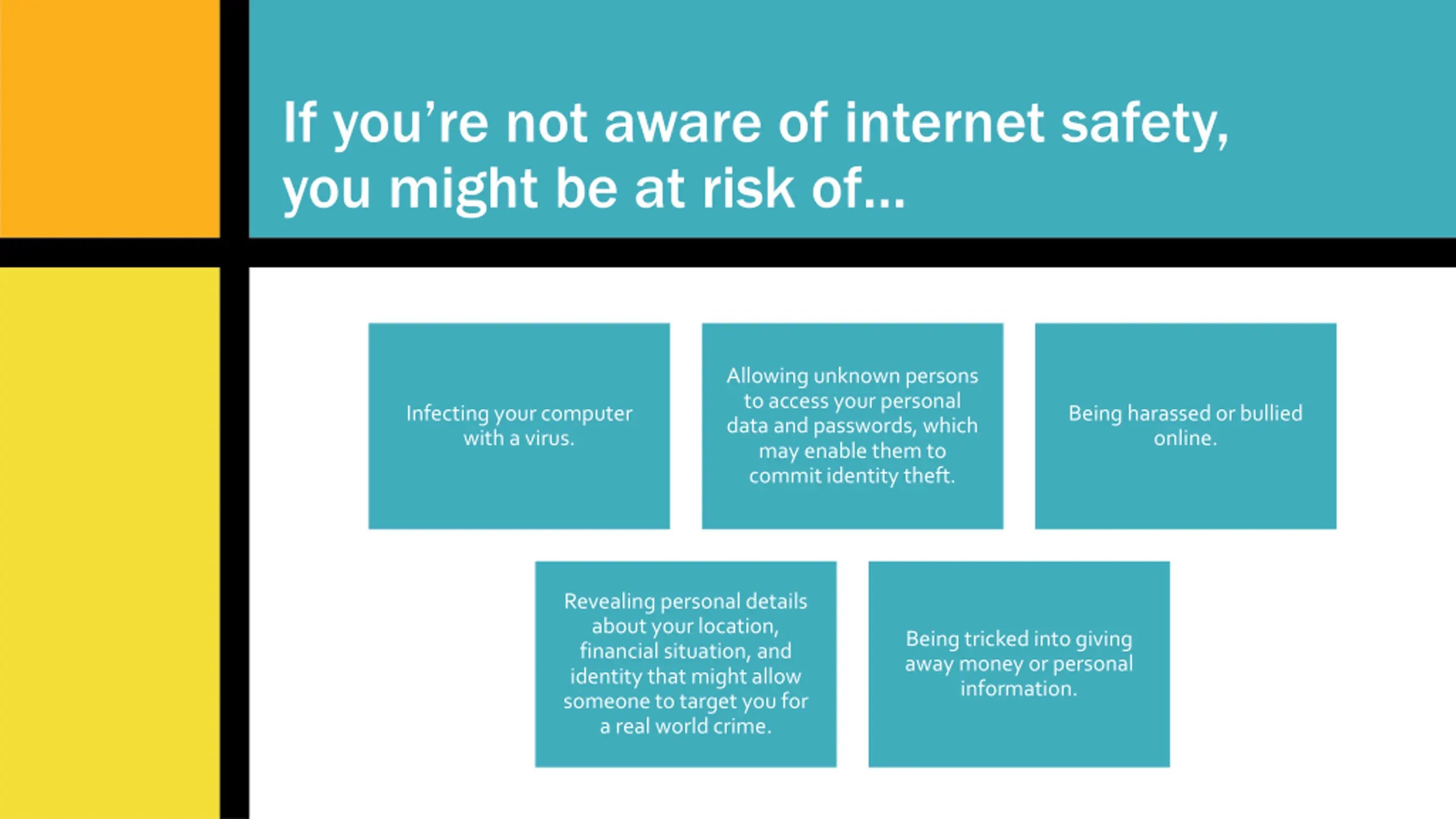 If you’re not aware of internet safety, you might be at risk of…

Infecting your computer with a virus.

Allowing unknown persons to access your personal data and passwords, which may enable them to commit identity theft.

Being harassed or bullied online.

Revealing personal details about your location, financial situation, and identity that might allow someone to target you for a real world crime.

Being tricked into giving away money or personal information.